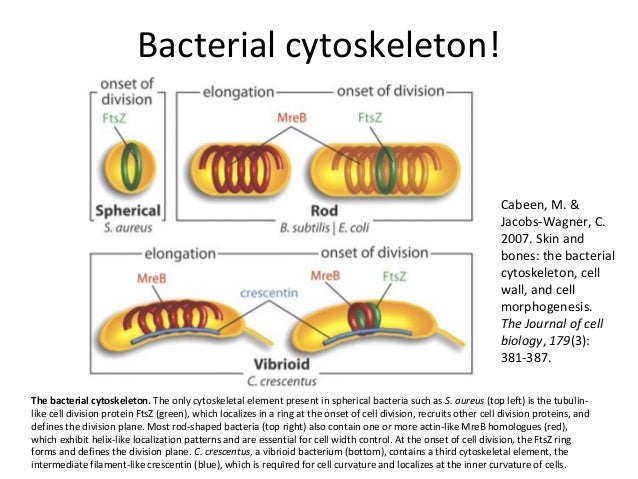 Bacterial cytoskeleton!

onset of division

FtsZ

Spherical
S. aureus

elongation

onset of division

MreB

FtsZ

Rod
B. subtilis | E. coli

elongation

onset of division

MreB

crescentin

MreB

FtsZ

Vibrioid
C. crescentus

Cabeen, M. & Jacobs-Wagner, C. 2007. Skin and bones: the bacterial cytoskeleton, cell wall, and cell morphogenesis. The Journal of cell biology, 179(3): 381-387.

The bacterial cytoskeleton. The only cytoskeletal element present in spherical bacteria such as S. aureus (top left) is the tubulin-like cell division protein FtsZ (green), which localizes in a ring at the onset of cell division, recruits other cell division proteins, and defines the division plane. Most rod-shaped bacteria (top right) also contain one or more actin-like MreB homologues (red), which exhibit helix-like localization patterns and are essential for cell width control. At the onset of cell division, the FtsZ ring forms and defines the division plane. C. crescentus, a vibrioid bacterium (bottom), contains a third cytoskeletal element, the intermediate filament-like crescentin (blue), which is required for cell curvature and localizes at the inner curvature of cells.